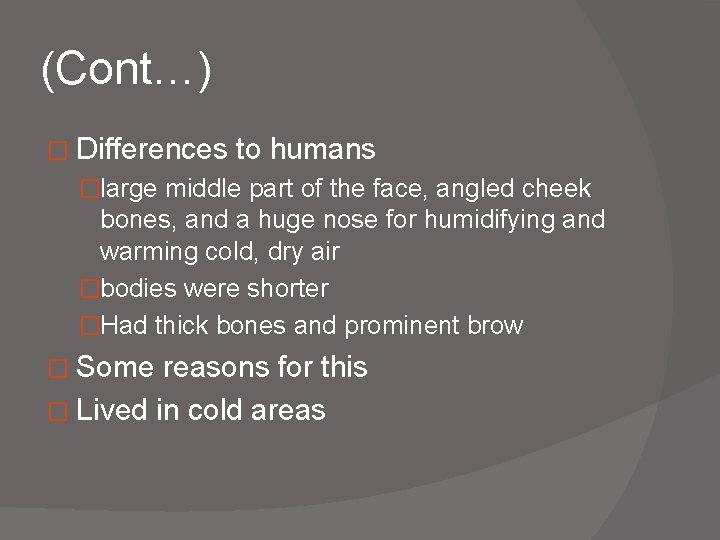 (Cont…)

Differences to humans

large middle part of the face, angled cheek bones, and a huge nose for humidifying and warming cold, dry air

bodies were shorter

Had thick bones and prominent brow

Some reasons for this

Lived in cold areas